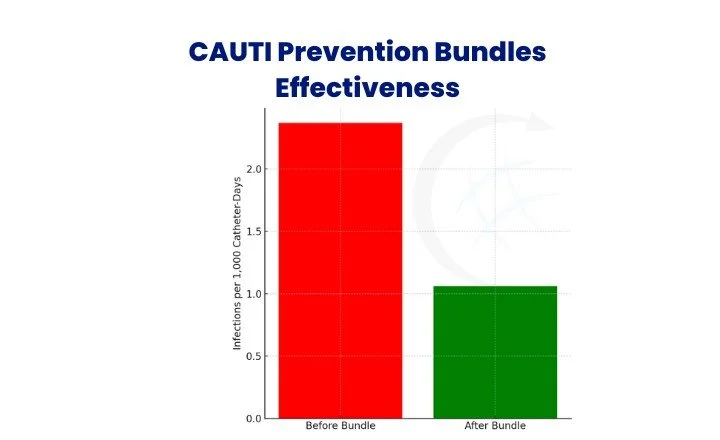 CAUTI Prevention Bundles Effectiveness

Infections per 1,000 Catheter-Days

2.0
1.5
1.0
0.5
0.0

Before Bundle
After Bundle